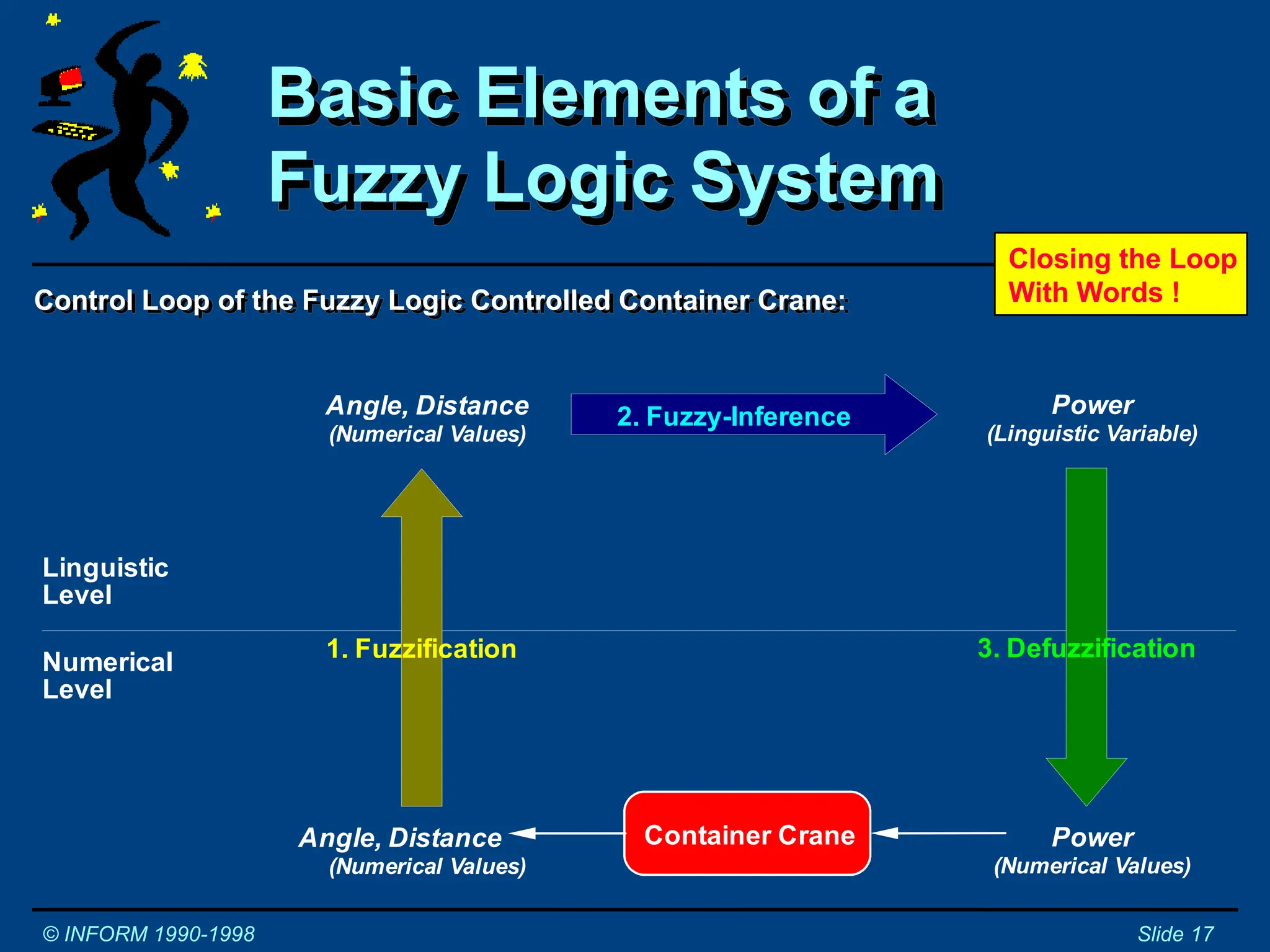 Basic Elements of a Fuzzy Logic System

Closing the Loop With Words !

Control Loop of the Fuzzy Logic Controlled Container Crane:

Angle, Distance
(Numerical Values)

2. Fuzzy-Inference

Power
(Linguistic Variable)

Linguistic Level

Numerical Level

1. Fuzzification

3. Defuzzification

Angle, Distance
(Numerical Values)

Container Crane

Power
(Numerical Values)

© INFORM 1990-1998

Slide 17